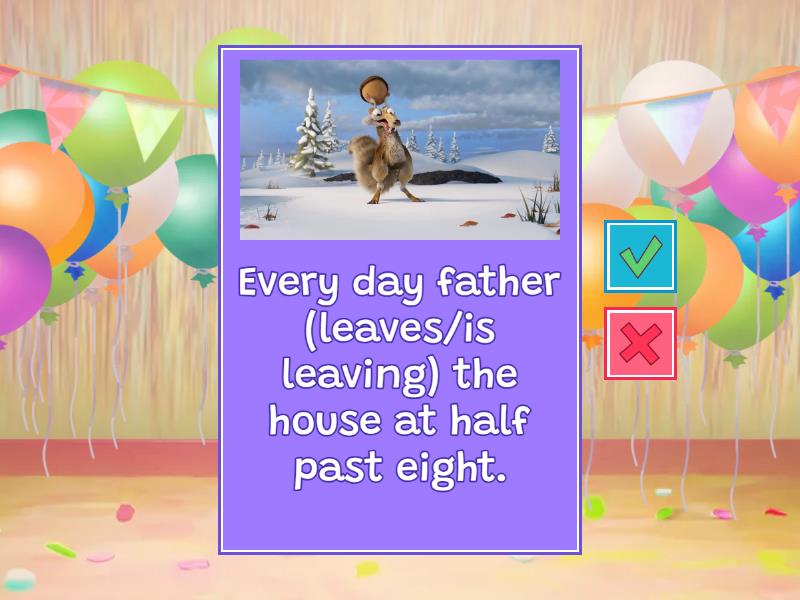 Every day father (leaves/is leaving) the house at half past eight.